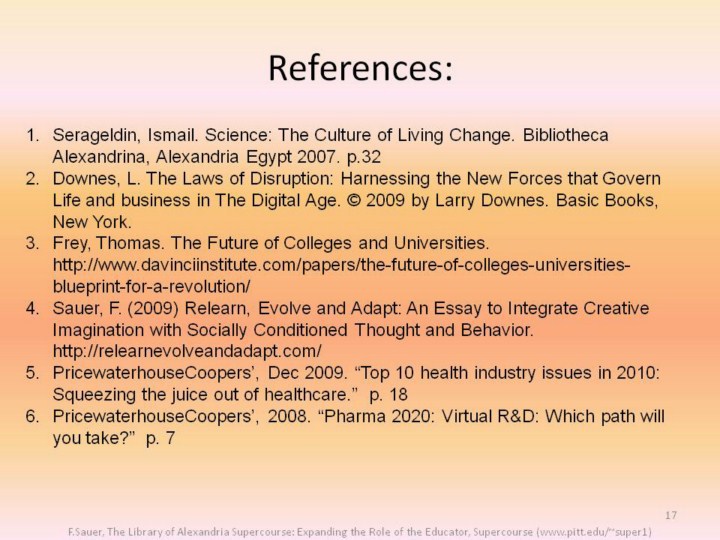 References:

1. Serageldin, Ismail. Science: The Culture of Living Change. Bibliotheca Alexandrina, Alexandria Egypt 2007. p.32
2. Downes, L. The Laws of Disruption: Harnessing the New Forces that Govern Life and business in The Digital Age. © 2009 by Larry Downes. Basic Books, New York.
3. Frey, Thomas. The Future of Colleges and Universities. http://www.davinciinstitute.com/papers/the-future-of-colleges-universities-blueprint-for-a-revolution/
4. Sauer, F. (2009) Relearn, Evolve and Adapt: An Essay to Integrate Creative Imagination with Socially Conditioned Thought and Behavior. http://relearnevolveandadapt.com/
5. PricewaterhouseCoopers', Dec 2009. "Top 10 health industry issues in 2010: Squeezing the juice out of healthcare." p. 18
6. PricewaterhouseCoopers', 2008. "Pharma 2020: Virtual R&D: Which path will you take?" p. 7

17

F.Sauer, The Library of Alexandria Supercourse: Expanding the Role of the Educator, Supercourse (www.pitt.edu/~super1)